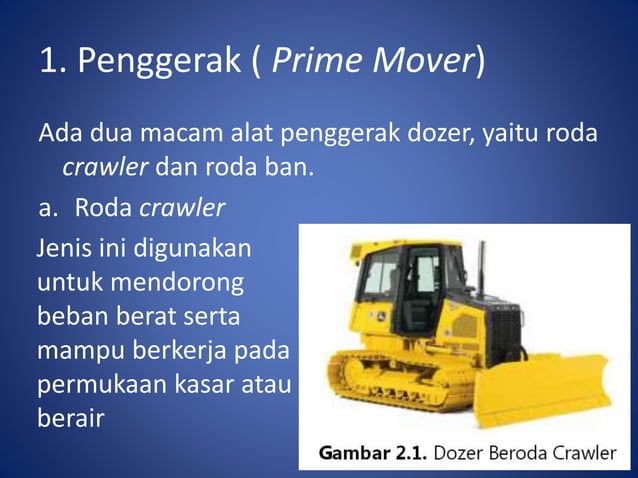 1. Penggerak ( Prime Mover)

Ada dua macam alat penggerak dozer, yaitu roda crawler dan roda ban.

a. Roda crawler

Jenis ini digunakan untuk mendorong beban berat serta mampu berkerja pada permukaan kasar atau berair

Gambar 2.1. Dozer Beroda Crawler